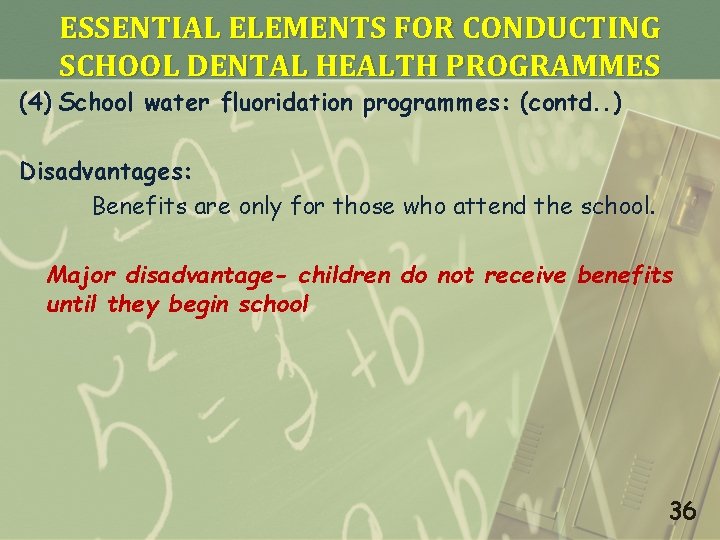 ESSENTIAL ELEMENTS FOR CONDUCTING SCHOOL DENTAL HEALTH PROGRAMMES

(4) School water fluoridation programmes: (contd..)

Disadvantages:

Benefits are only for those who attend the school.

Major disadvantage- children do not receive benefits until they begin school

36